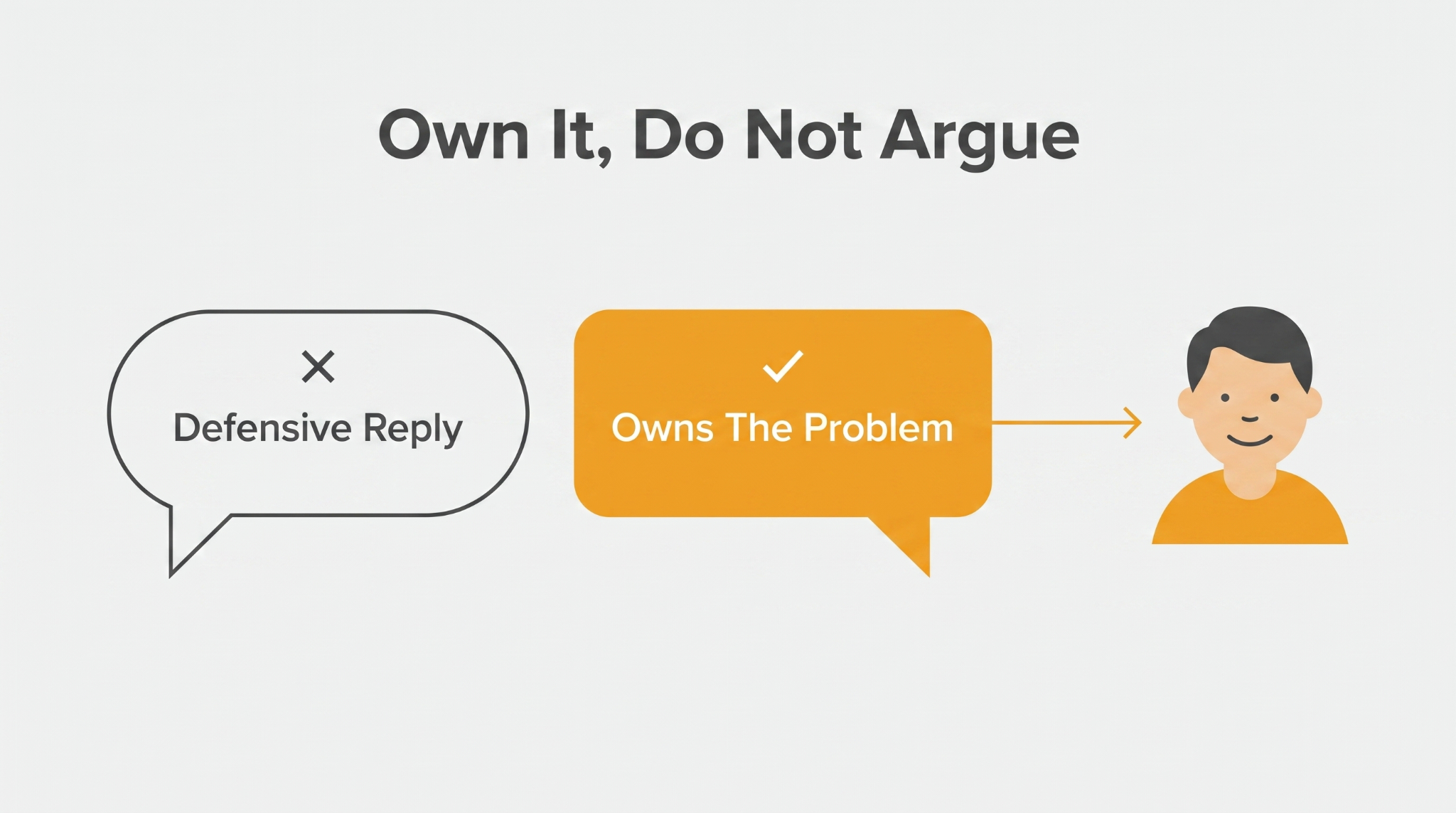 Own It, Do Not Argue

✕
Defensive Reply

✓
Owns The Problem